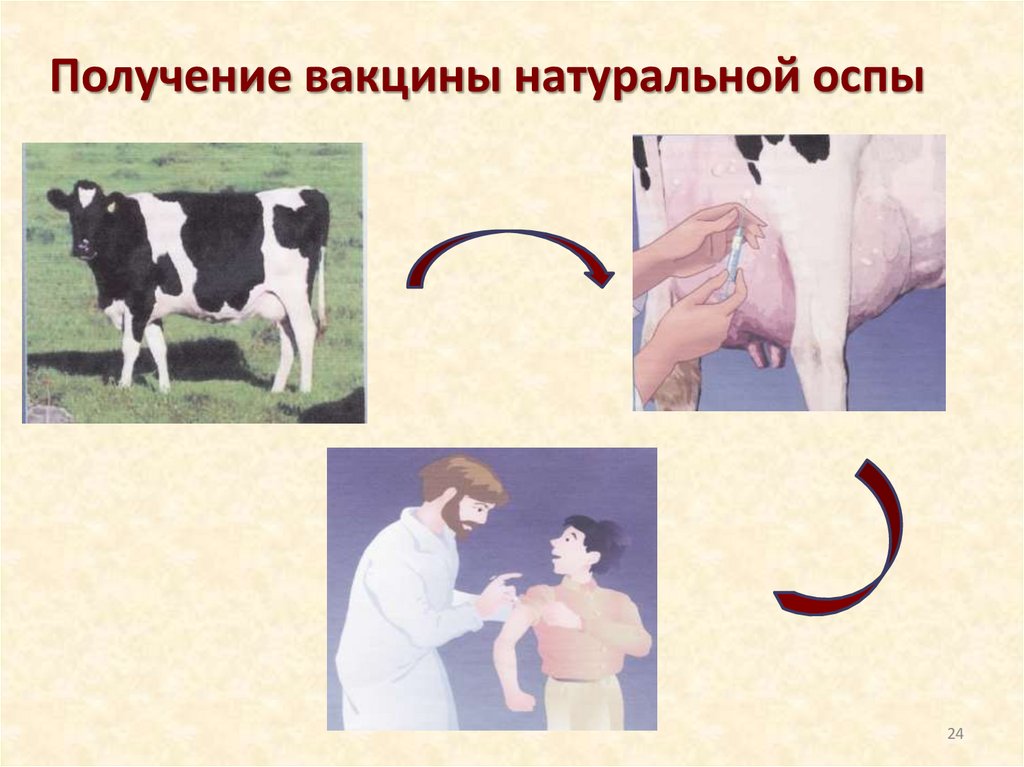 Получение вакцины натуральной оспы

24